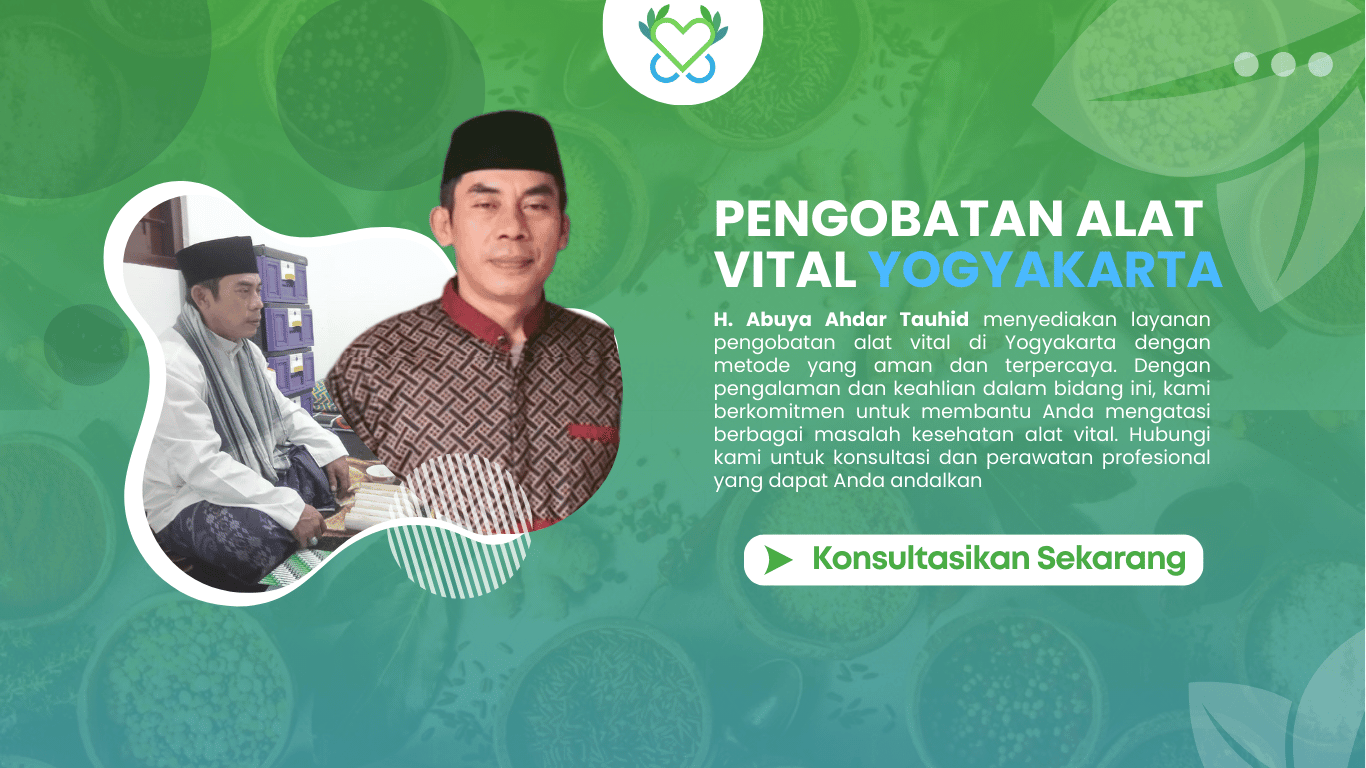 PENGOBATAN ALAT VITAL YOGYAKARTA

H. Abuya Ahdar Tauhid menyediakan layanan pengobatan alat vital di Yogyakarta dengan metode yang aman dan terpercaya. Dengan pengalaman dan keahlian dalam bidang ini, kami berkomitmen untuk membantu Anda mengatasi berbagai masalah kesehatan alat vital. Hubungi kami untuk konsultasi dan perawatan profesional yang dapat Anda andalkan

Konsultasikan Sekarang